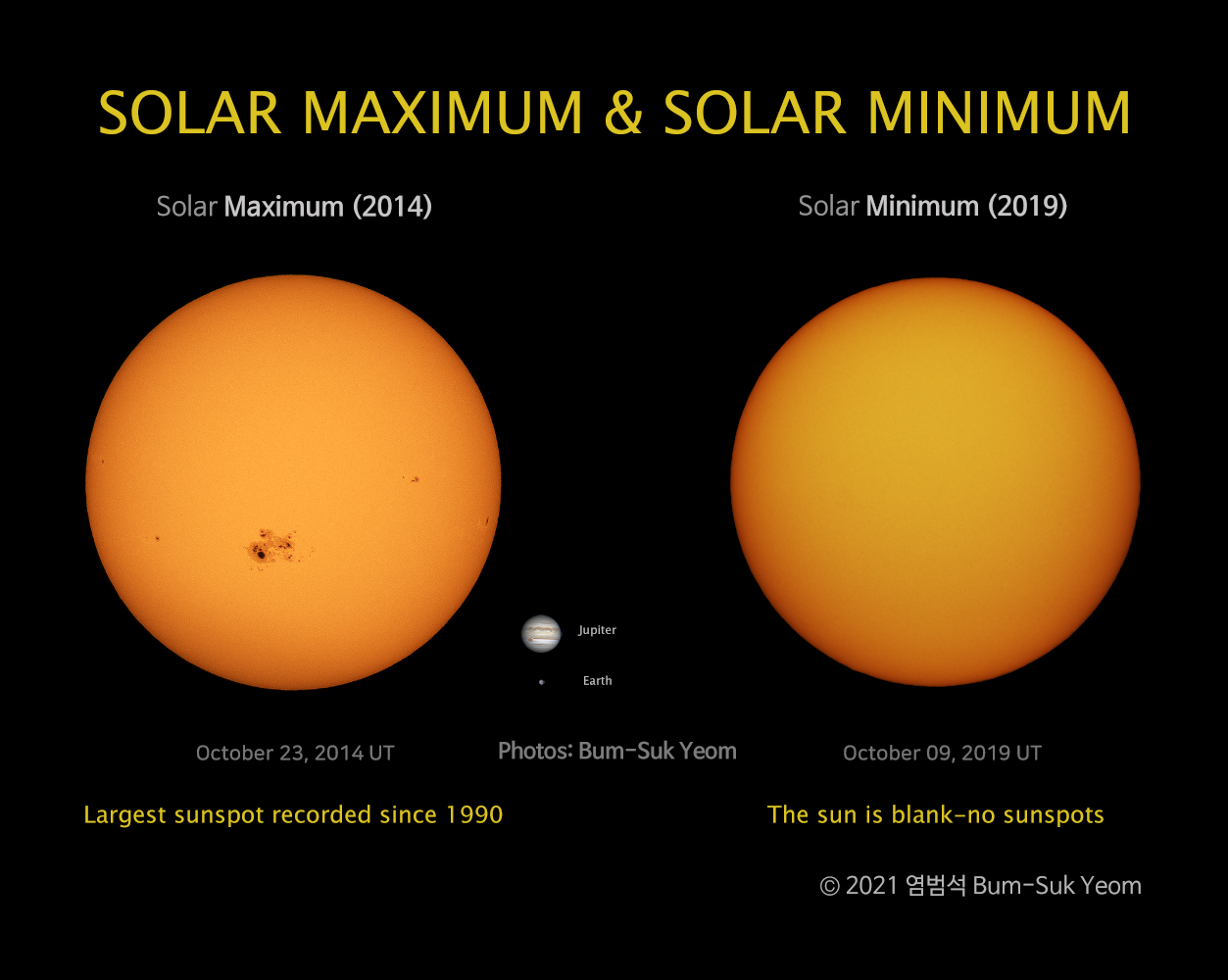 SOLAR MAXIMUM & SOLAR MINIMUM

Solar Maximum (2014)

Solar Minimum (2019)

Jupiter

Earth

October 23, 2014 UT

Photos: Bum-Suk Yeom

October 09, 2019 UT

Largest sunspot recorded since 1990

The sun is blank-no sunspots

© 2021 염범석 Bum-Suk Yeom